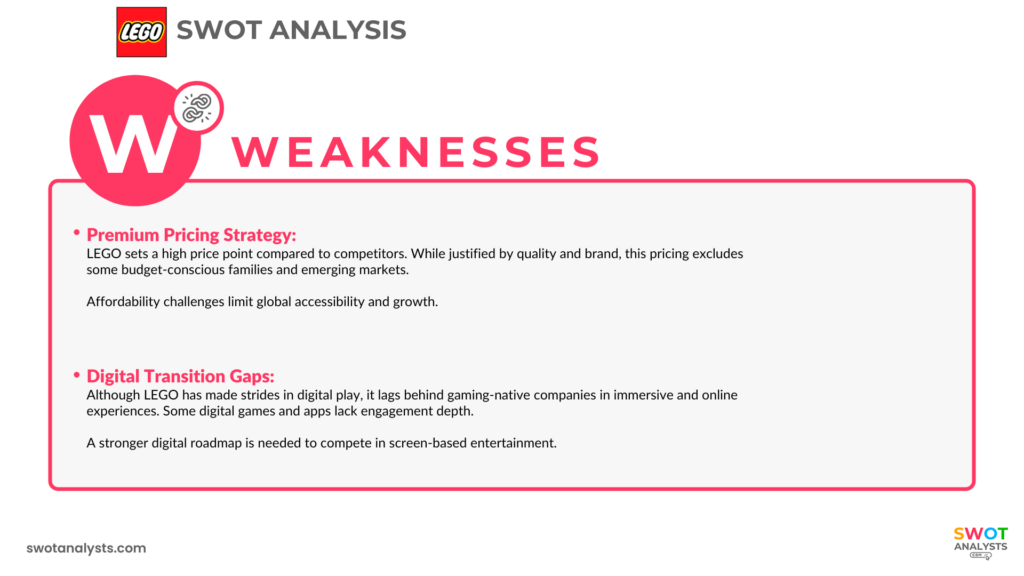 LEGO SWOT ANALYSIS

W WEAKNESSES

• Premium Pricing Strategy:
LEGO sets a high price point compared to competitors. While justified by quality and brand, this pricing excludes some budget-conscious families and emerging markets.

Affordability challenges limit global accessibility and growth.

• Digital Transition Gaps:
Although LEGO has made strides in digital play, it lags behind gaming-native companies in immersive and online experiences. Some digital games and apps lack engagement depth.

A stronger digital roadmap is needed to compete in screen-based entertainment.

swotanalysts.com

SWOT ANALYSTS